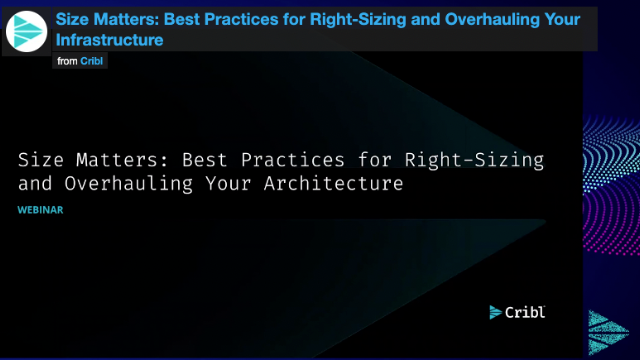 Size Matters: Best Practices for Right-Sizing and Overhauling Your Infrastructure

from Cribl

Size Matters: Best Practices for Right-Sizing and Overhauling Your Architecture

WEBINAR

Cribl